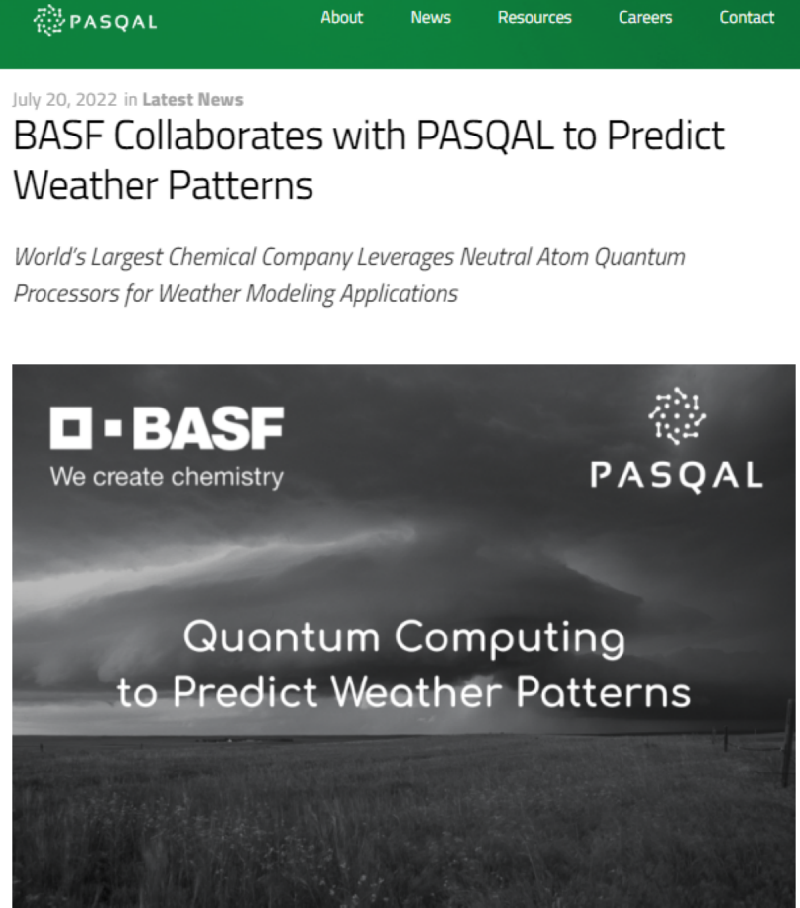 PASQAL

About News Resources Careers Contact

July 20, 2022 in Latest News

BASF Collaborates with PASQAL to Predict Weather Patterns

World's Largest Chemical Company Leverages Neutral Atom Quantum Processors for Weather Modeling Applications

BASF
We create chemistry

PASQAL

Quantum Computing to Predict Weather Patterns